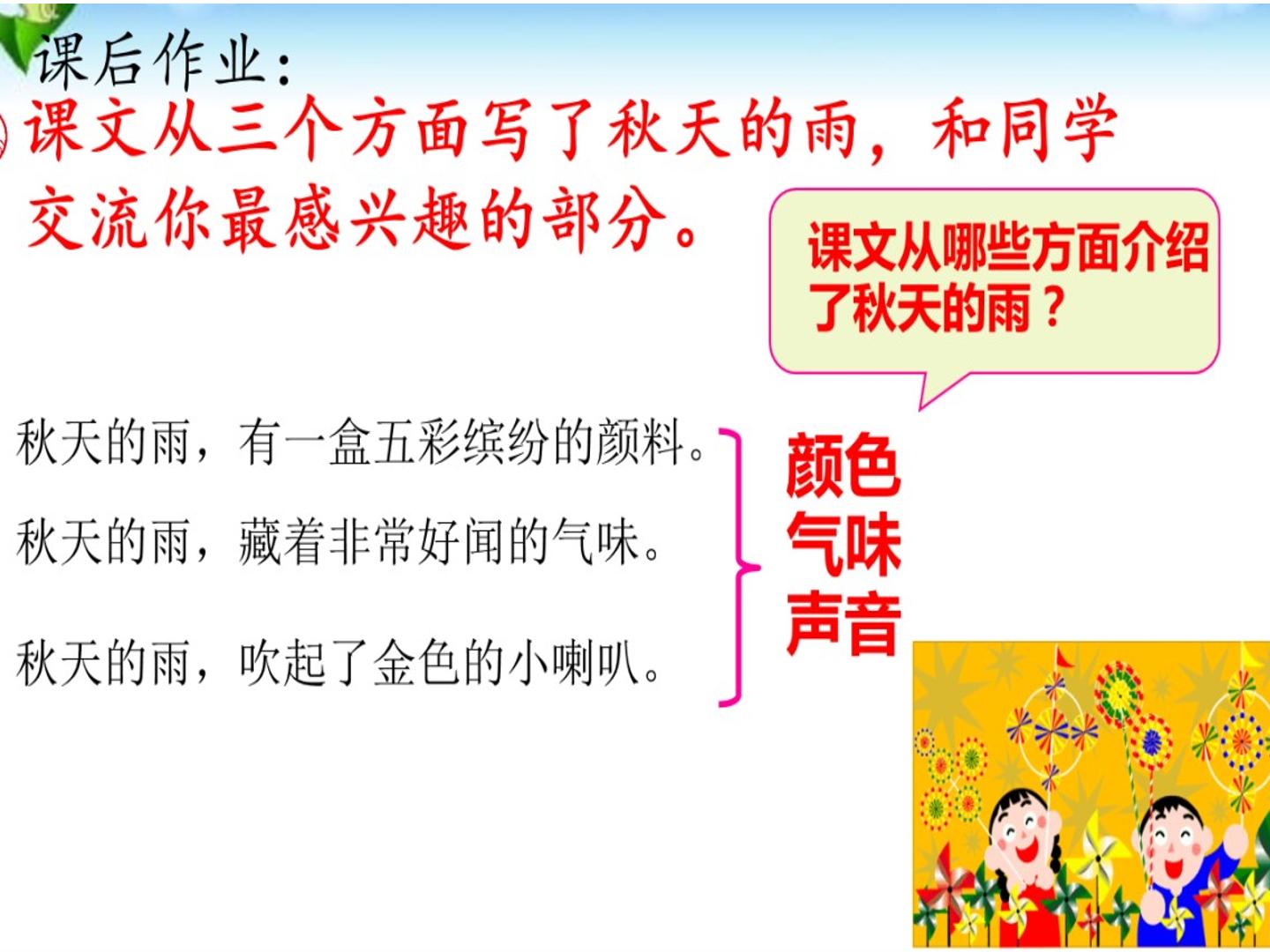 课后作业：

课文从三个方面写了秋天的雨，和同学交流你最感兴趣的部分。

课文从哪些方面介绍了秋天的雨？

秋天的雨，有一盒五彩缤纷的颜料。

秋天的雨，藏着非常好闻的气味。

秋天的雨，吹起了金色的小喇叭。

颜色
气味
声音